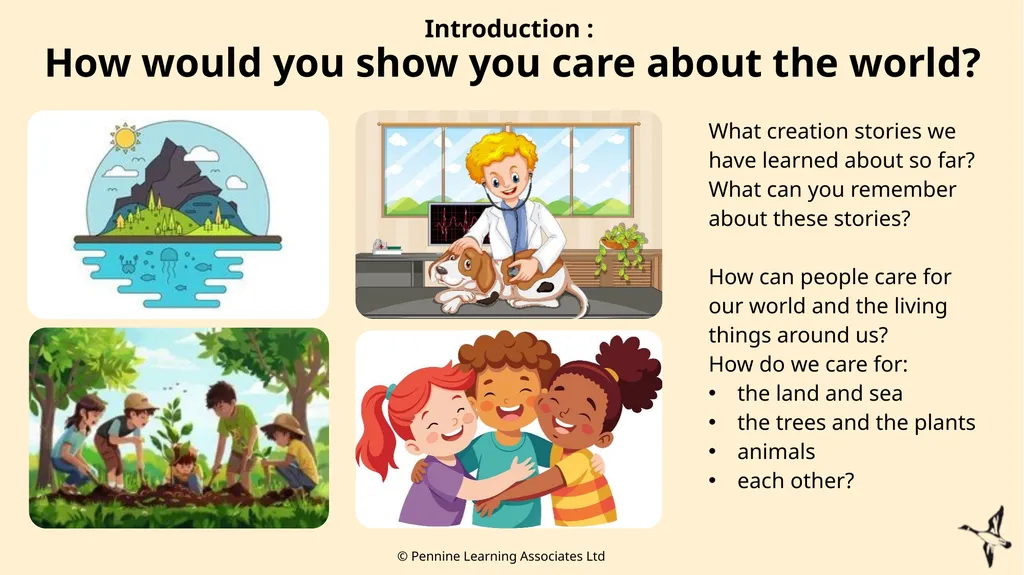 Introduction :

How would you show you care about the world?

What creation stories we have learned about so far? What can you remember about these stories?

How can people care for our world and the living things around us?
How do we care for:
• the land and sea
• the trees and the plants
• animals
• each other?

© Pennine Learning Associates Ltd